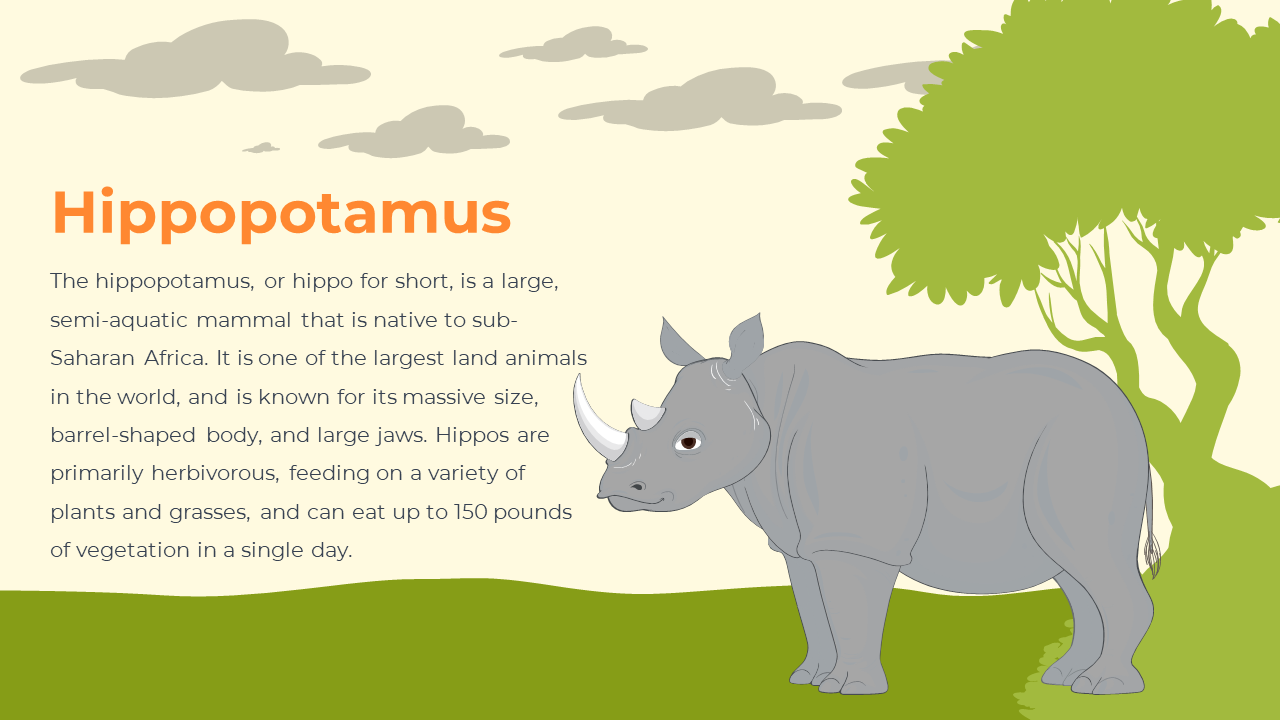 Hippopotamus

The hippopotamus, or hippo for short, is a large, semi-aquatic mammal that is native to sub-Saharan Africa. It is one of the largest land animals in the world, and is known for its massive size, barrel-shaped body, and large jaws. Hippos are primarily herbivorous, feeding on a variety of plants and grasses, and can eat up to 150 pounds of vegetation in a single day.